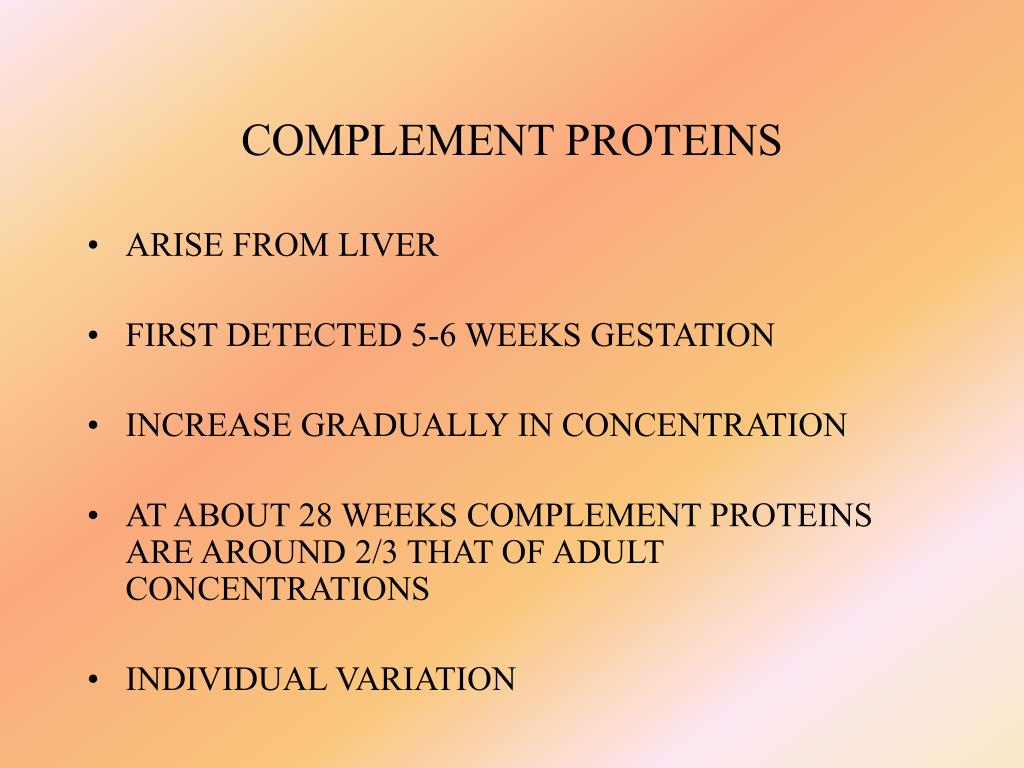 COMPLEMENT PROTEINS

• ARISE FROM LIVER

• FIRST DETECTED 5-6 WEEKS GESTATION

• INCREASE GRADUALLY IN CONCENTRATION

• AT ABOUT 28 WEEKS COMPLEMENT PROTEINS ARE AROUND 2/3 THAT OF ADULT CONCENTRATIONS

• INDIVIDUAL VARIATION